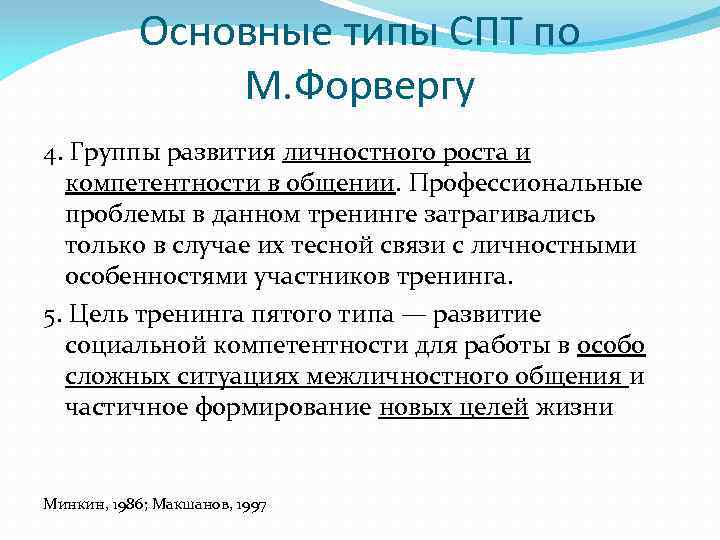 Основные типы СПТ по М.Форвергу

4. Группы развития личностного роста и компетентности в общении. Профессиональные проблемы в данном тренинге затрагивались только в случае их тесной связи с личностными особенностями участников тренинга.

5. Цель тренинга пятого типа — развитие социальной компетентности для работы в особо сложных ситуациях межличностного общения и частичное формирование новых целей жизни

Минкин, 1986; Макшанов, 1997